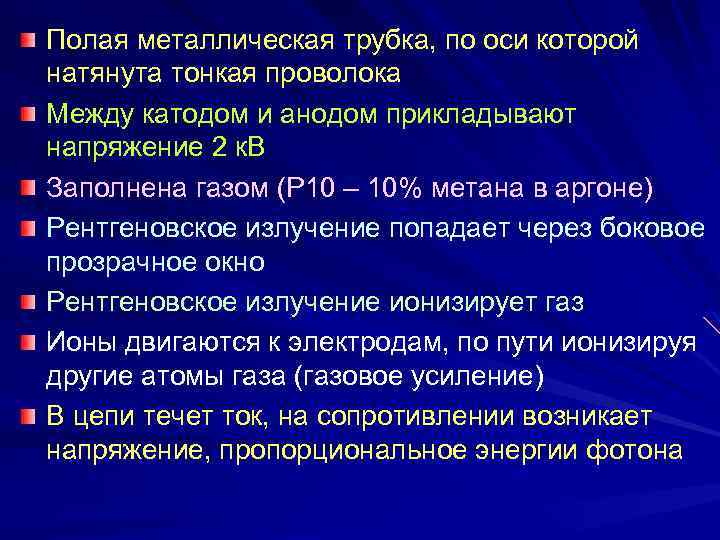 Полая металлическая трубка, по оси которой натянута тонкая проволока

Между катодом и анодом прикладывают напряжение 2 кВ

Заполнена газом (Р10 – 10% метана в аргоне)

Рентгеновское излучение попадает через боковое прозрачное окно

Рентгеновское излучение ионизирует газ

Ионы двигаются к электродам, по пути ионизируя другие атомы газа (газовое усиление)

В цепи течет ток, на сопротивлении возникает напряжение, пропорциональное энергии фотона